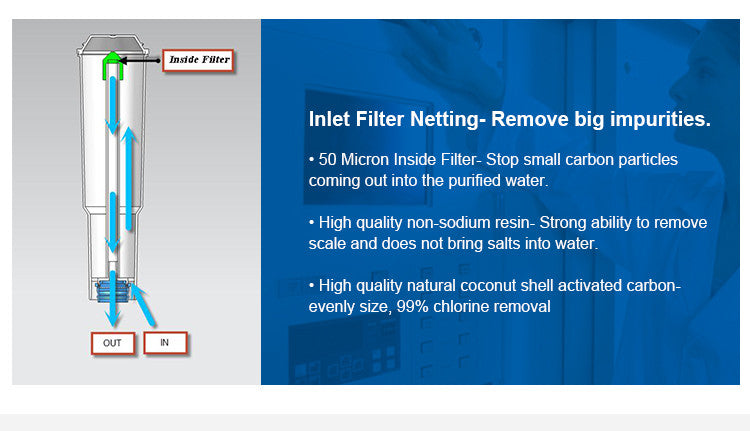 Inside Filter

OUT

IN

Inlet Filter Netting- Remove big impurities.

• 50 Micron Inside Filter- Stop small carbon particles coming out into the purified water.

• High quality non-sodium resin- Strong ability to remove scale and does not bring salts into water.

• High quality natural coconut shell activated carbon- evenly size, 99% chlorine removal